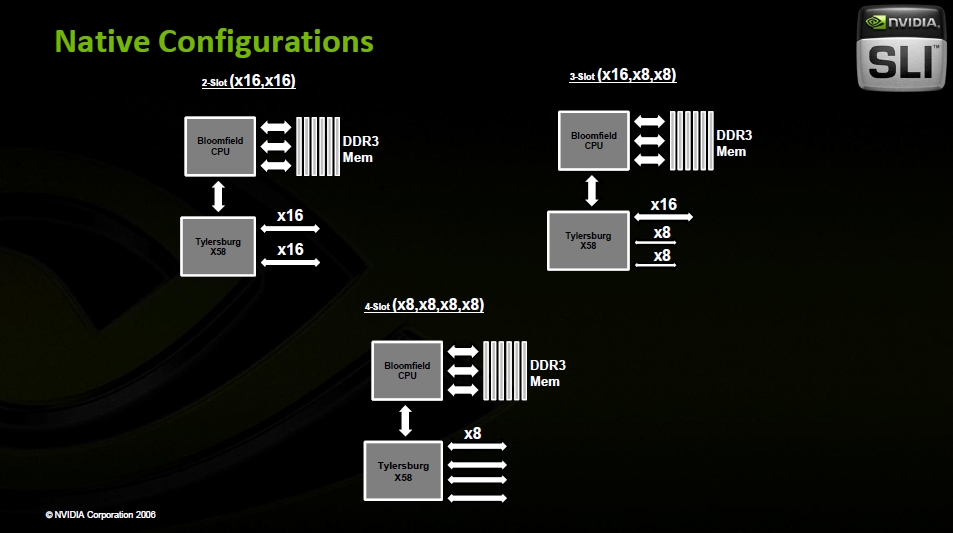 Native Configurations

NVIDIA SLI

2-Slot (x16,x16)

Bloomfield CPU

DDR3 Mem

Tylersburg X58

x16

x16

3-Slot (x16,x8,x8)

Bloomfield CPU

DDR3 Mem

Tylersburg X58

x16

x8

x8

4-Slot (x8,x8,x8,x8)

Bloomfield CPU

DDR3 Mem

Tylersburg X58

x8

© NVIDIA Corporation 2006